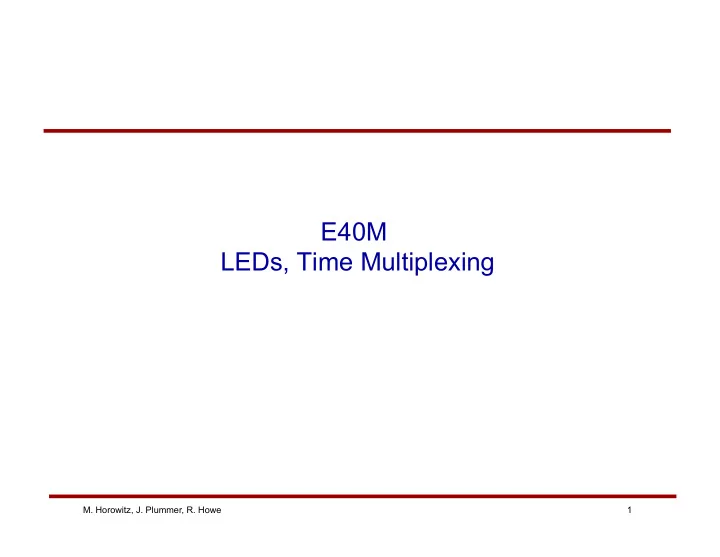 E40M
LEDs, Time Multiplexing

M. Horowitz, J. Plummer, R. Howe

1